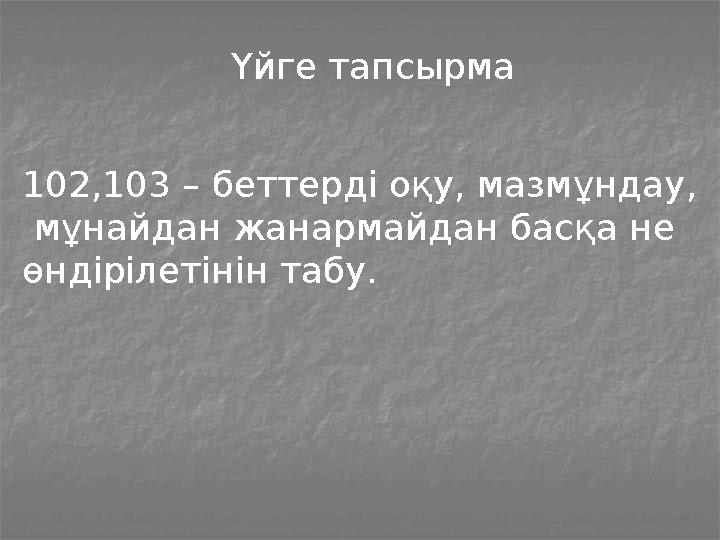 Үйге тапсырма

102,103 – беттерді оқу, мазмұндау, мұнайдан жанармайдан басқа не өндірілетінін табу.